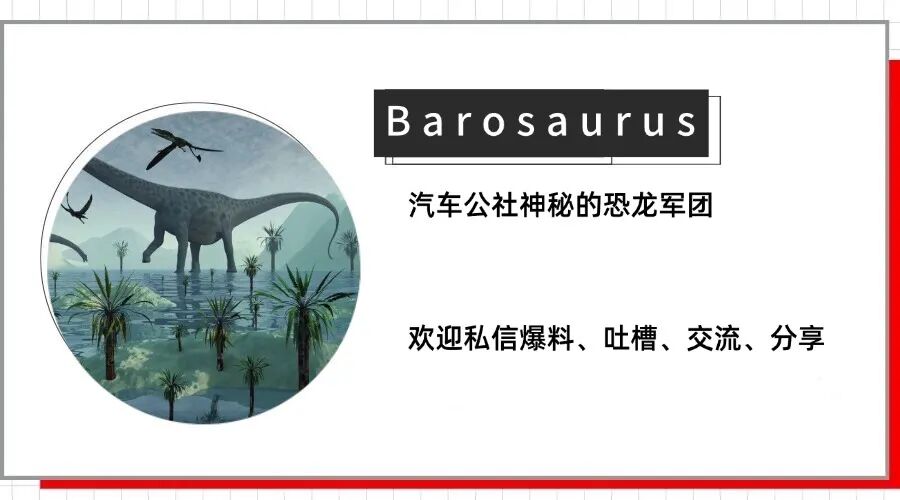 Barosaurus

汽车公社神秘的恐龙军团

欢迎私信爆料、吐槽、交流、分享